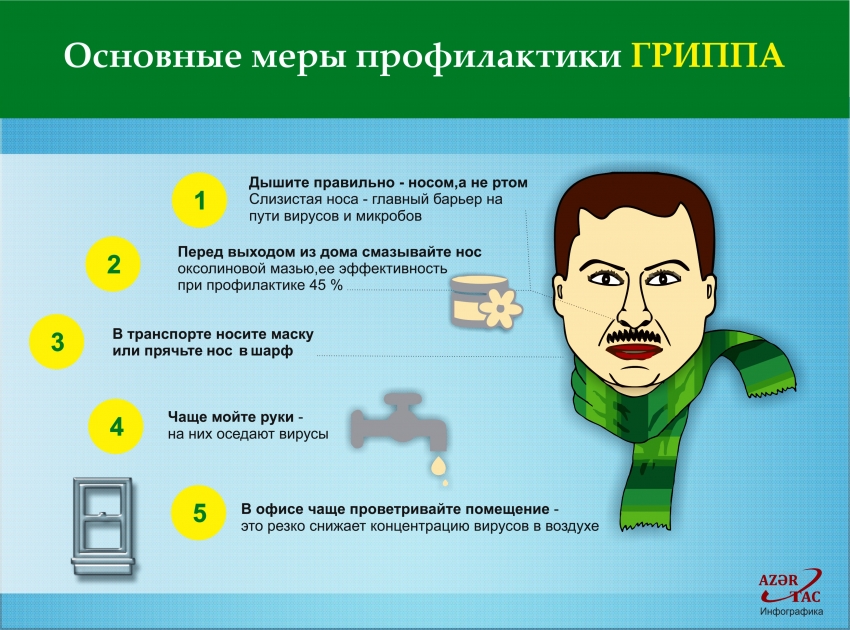 Основные меры профилактики ГРИППА

1
Дышите правильно - носом,а не ртом
Слизистая носа - главный барьер на пути вирусов и микробов

2
Перед выходом из дома смазывайте нос
оксолиновой мазью,ее эффективность при профилактике 45 %

3
В транспорте носите маску или прячьте нос в шарф

4
Чаще мойте руки - на них оседают вирусы

5
В офисе чаще проветривайте помещение - это резко снижает концентрацию вирусов в воздухе

AZƏR TAC
Инфографика